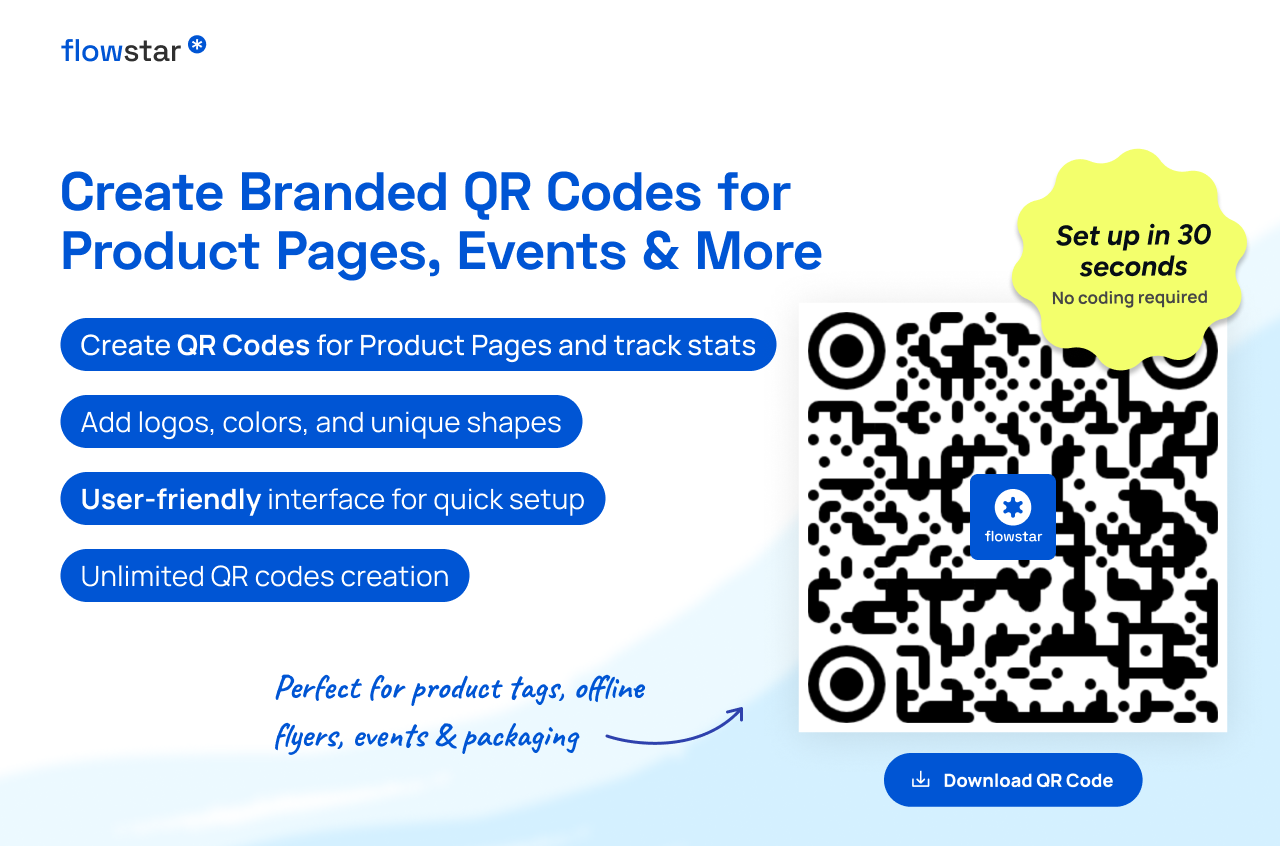 flowstar

Create Branded QR Codes for Product Pages, Events & More

Create QR Codes for Product Pages and track stats

Add logos, colors, and unique shapes

User-friendly interface for quick setup

Unlimited QR codes creation

Set up in 30 seconds
No coding required

flowstar

Perfect for product tags, offline flyers, events & packaging

Download QR Code